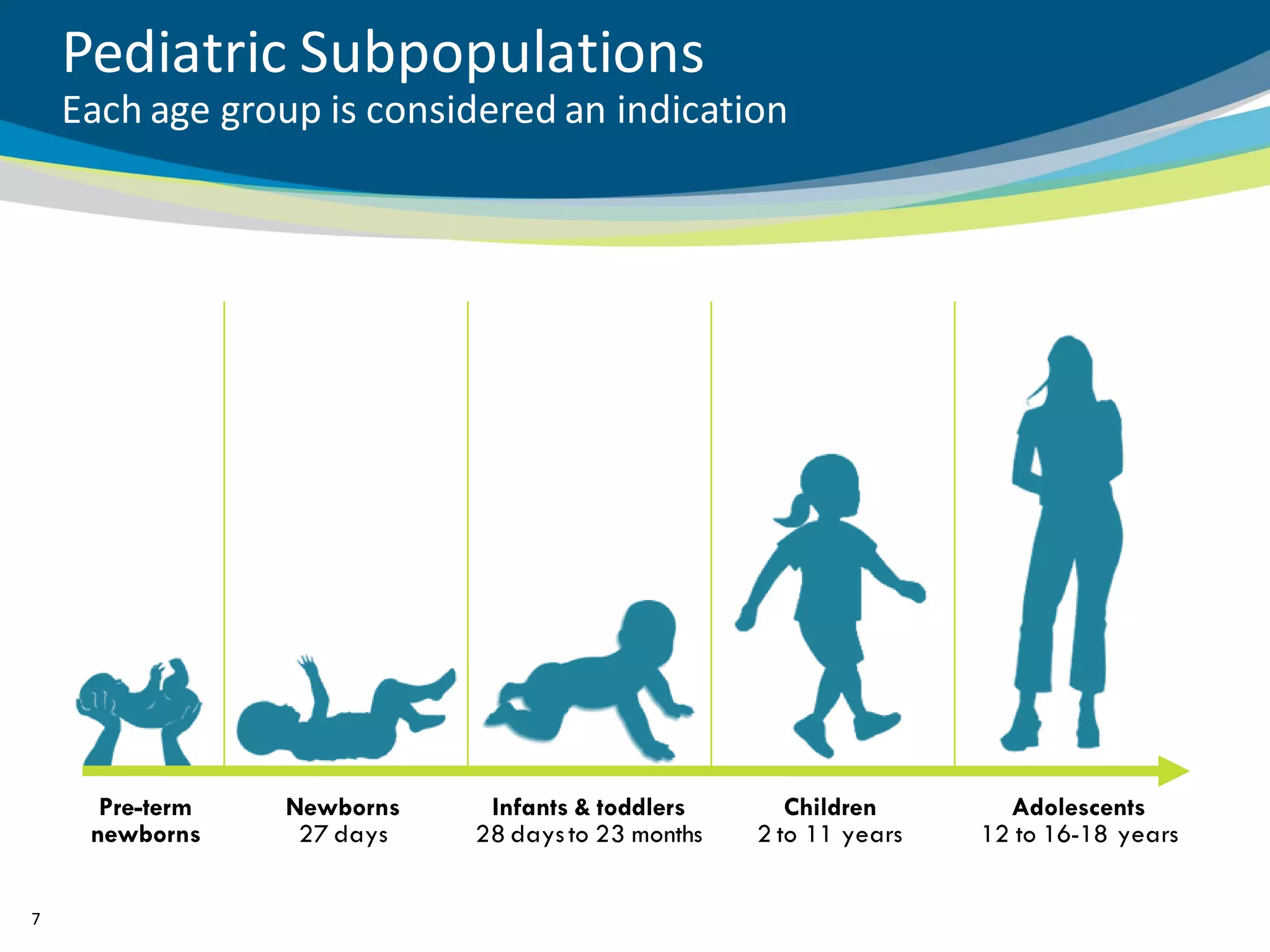 Pediatric Subpopulations
Each age group is considered an indication

Pre-term newborns

Newborns
27 days

Infants & toddlers
28 days to 23 months

Children
2 to 11 years

Adolescents
12 to 16-18 years

7